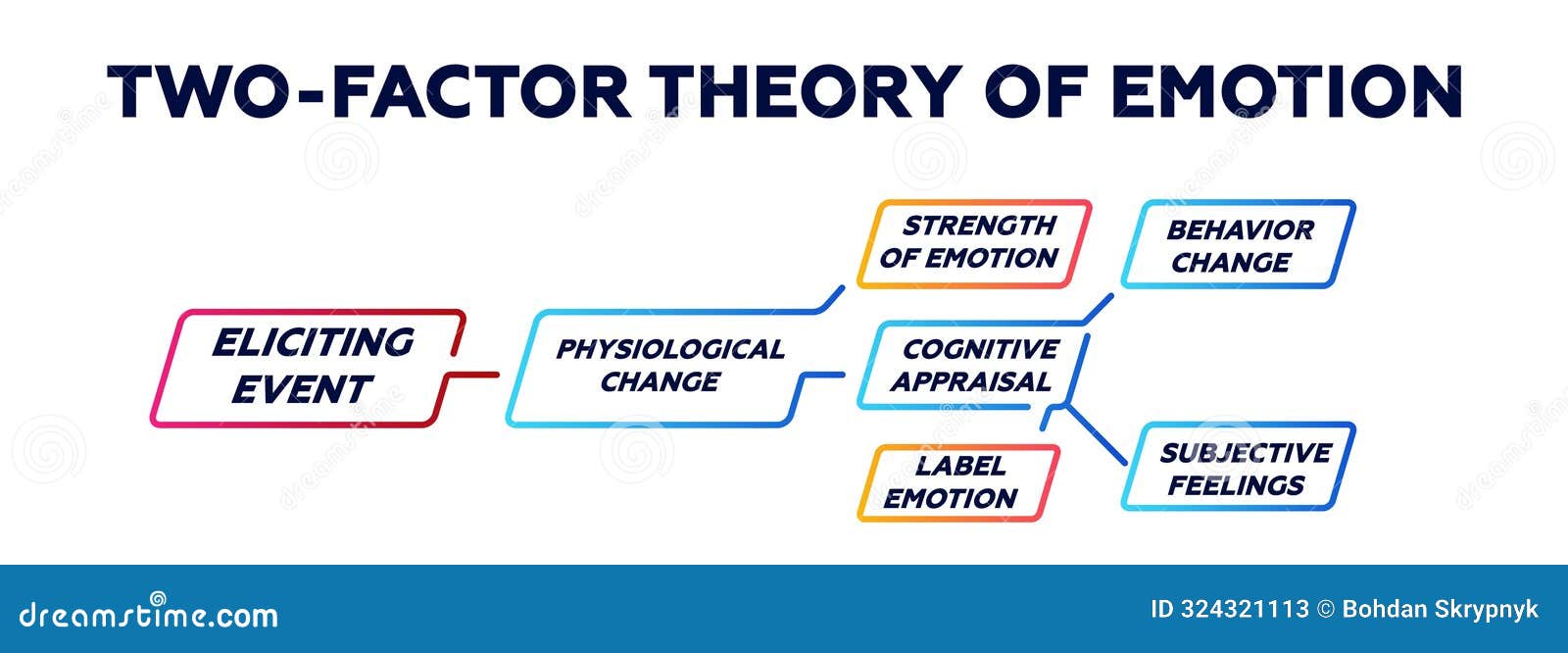 TWO-FACTOR THEORY OF EMOTION

ELICITING EVENT

PHYSIOLOGICAL CHANGE

STRENGTH OF EMOTION

COGNITIVE APPRAISAL

LABEL EMOTION

BEHAVIOR CHANGE

SUBJECTIVE FEELINGS

dreamstime.com

ID 324321113 © Bohdan Skrypnyk